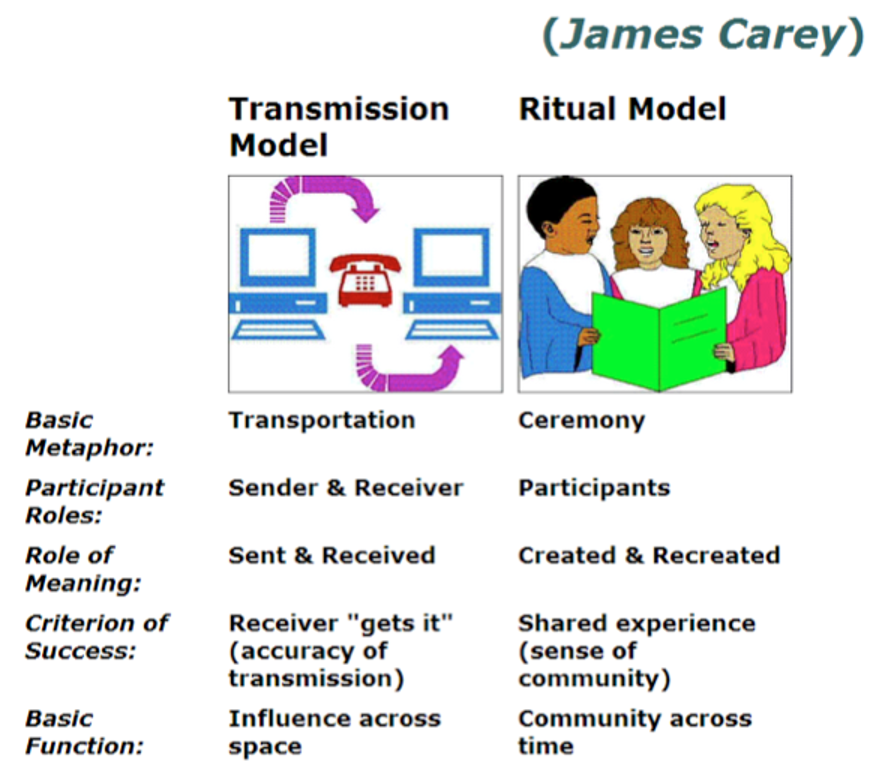 (James Carey)

| | Transmission Model | Ritual Model |
|---|---|---|
| Basic Metaphor: | Transportation | Ceremony |
| Participant Roles: | Sender & Receiver | Participants |
| Role of Meaning: | Sent & Received | Created & Recreated |
| Criterion of Success: | Receiver "gets it" (accuracy of transmission) | Shared experience (sense of community) |
| Basic Function: | Influence across space | Community across time |